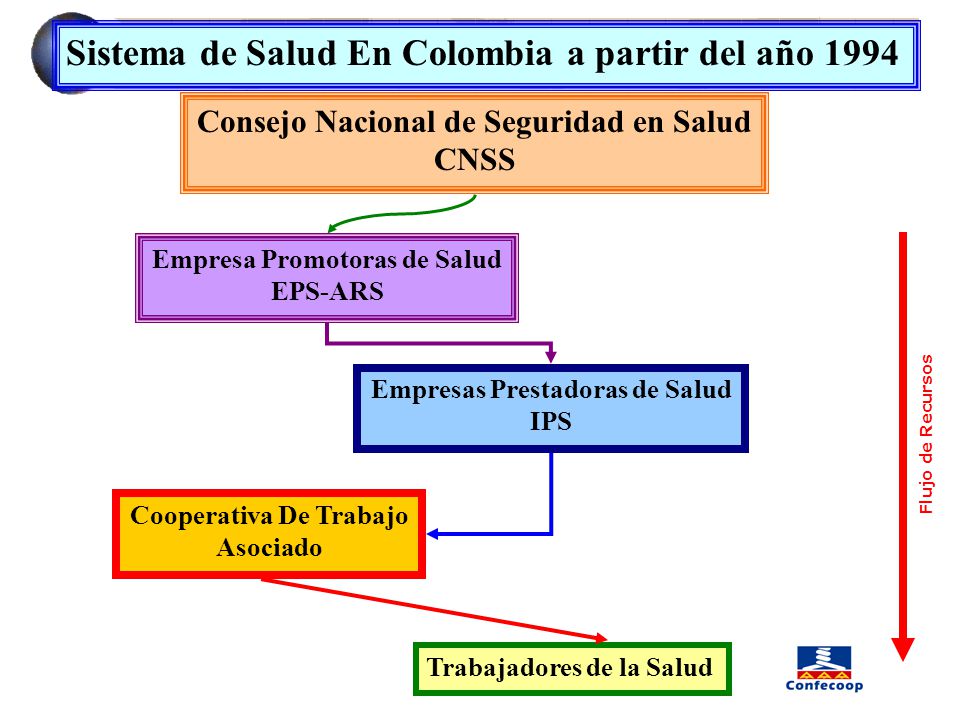 Sistema de Salud En Colombia a partir del año 1994

Consejo Nacional de Seguridad en Salud
CNSS

Empresa Promotoras de Salud
EPS-ARS

Empresas Prestadoras de Salud
IPS

Cooperativa De Trabajo Asociado

Trabajadores de la Salud

Flujo de Recursos

Confecoop